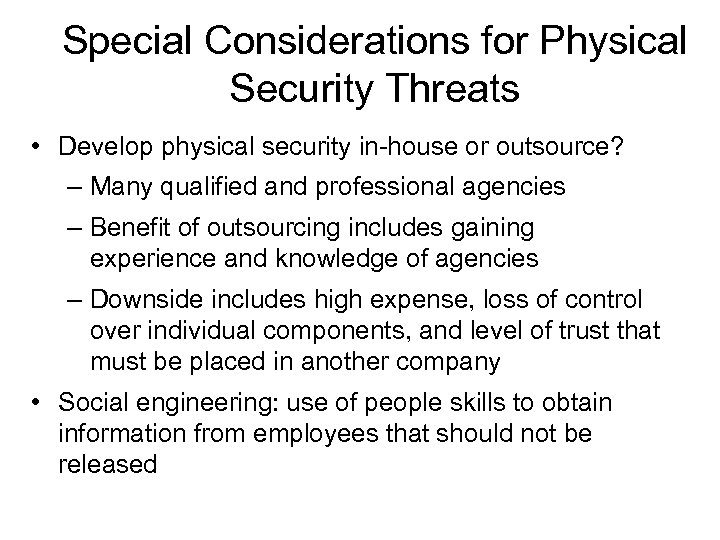 Special Considerations for Physical Security Threats

• Develop physical security in-house or outsource?
– Many qualified and professional agencies
– Benefit of outsourcing includes gaining experience and knowledge of agencies
– Downside includes high expense, loss of control over individual components, and level of trust that must be placed in another company
• Social engineering: use of people skills to obtain information from employees that should not be released